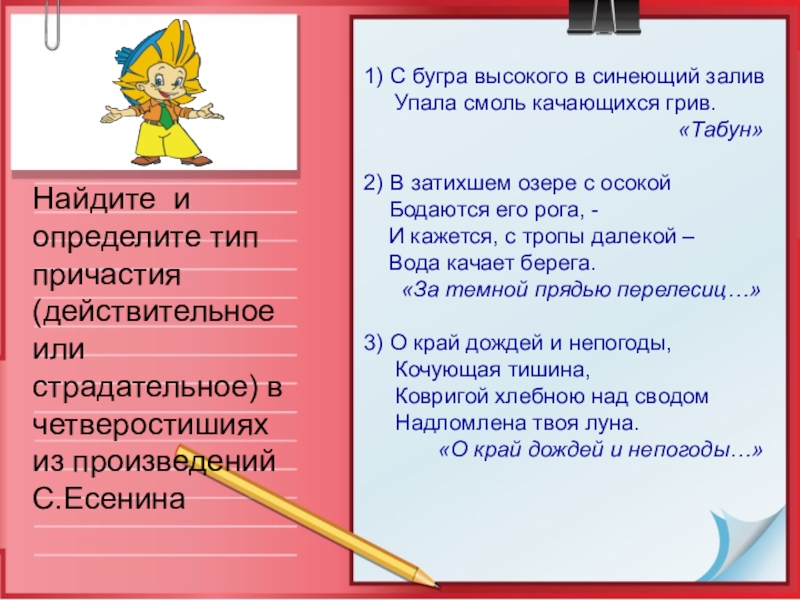 Найдите и определите тип причастия (действительное или страдательное) в четверостишиях из произведений С.Есенина

1) С бугра высокого в синеющий залив
Упала смоль качающихся грив.
«Табун»

2) В затихшем озере с осокой
Бодаются его рога, -
И кажется, с тропы далекой –
Вода качает берега.
«За темной прядью перелесиц…»

3) О край дождей и непогоды,
Кочующая тишина,
Ковригой хлебною над сводом
Надломлена твоя луна.
«О край дождей и непогоды…»